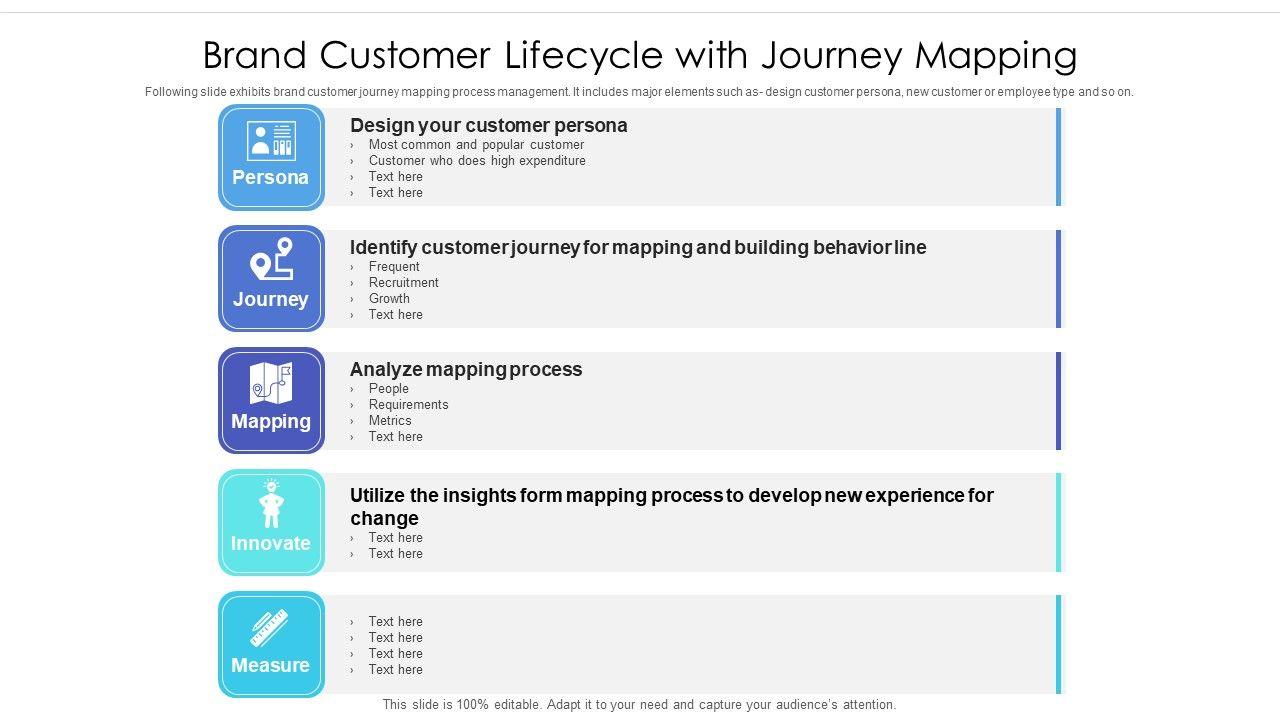 Brand Customer Lifecycle with Journey Mapping

Following slide exhibits brand customer journey mapping process management. It includes major elements such as- design customer persona, new customer or employee type and so on.

Persona

Design your customer persona
› Most common and popular customer
› Customer who does high expenditure
› Text here
› Text here

Journey

Identify customer journey for mapping and building behavior line
› Frequent
› Recruitment
› Growth
› Text here

Mapping

Analyze mapping process
› People
› Requirements
› Metrics
› Text here

Innovate

Utilize the insights form mapping process to develop new experience for change
› Text here
› Text here

Measure

› Text here
› Text here
› Text here
› Text here

This slide is 100% editable. Adapt it to your need and capture your audience's attention.